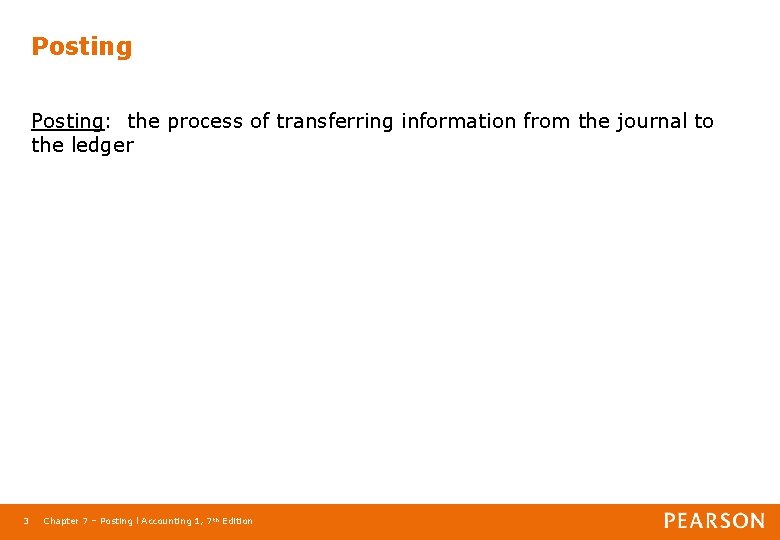 Posting

Posting: the process of transferring information from the journal to the ledger

3 Chapter 7 – Posting | Accounting 1, 7th Edition

PEARSON